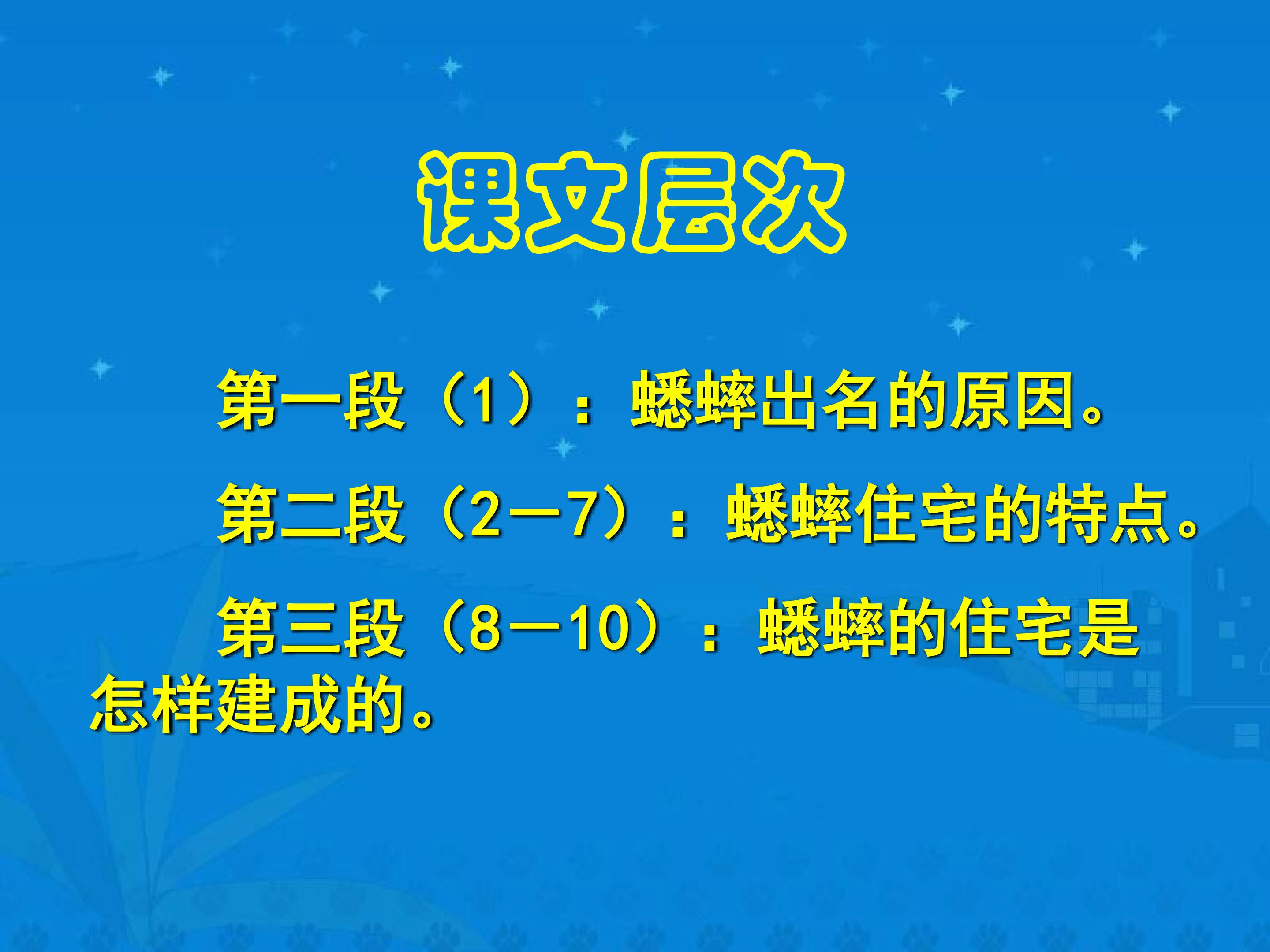 课文层次

第一段（1）：蟋蟀出名的原因。

第二段（2—7）：蟋蟀住宅的特点。

第三段（8—10）：蟋蟀的住宅是怎样建成的。